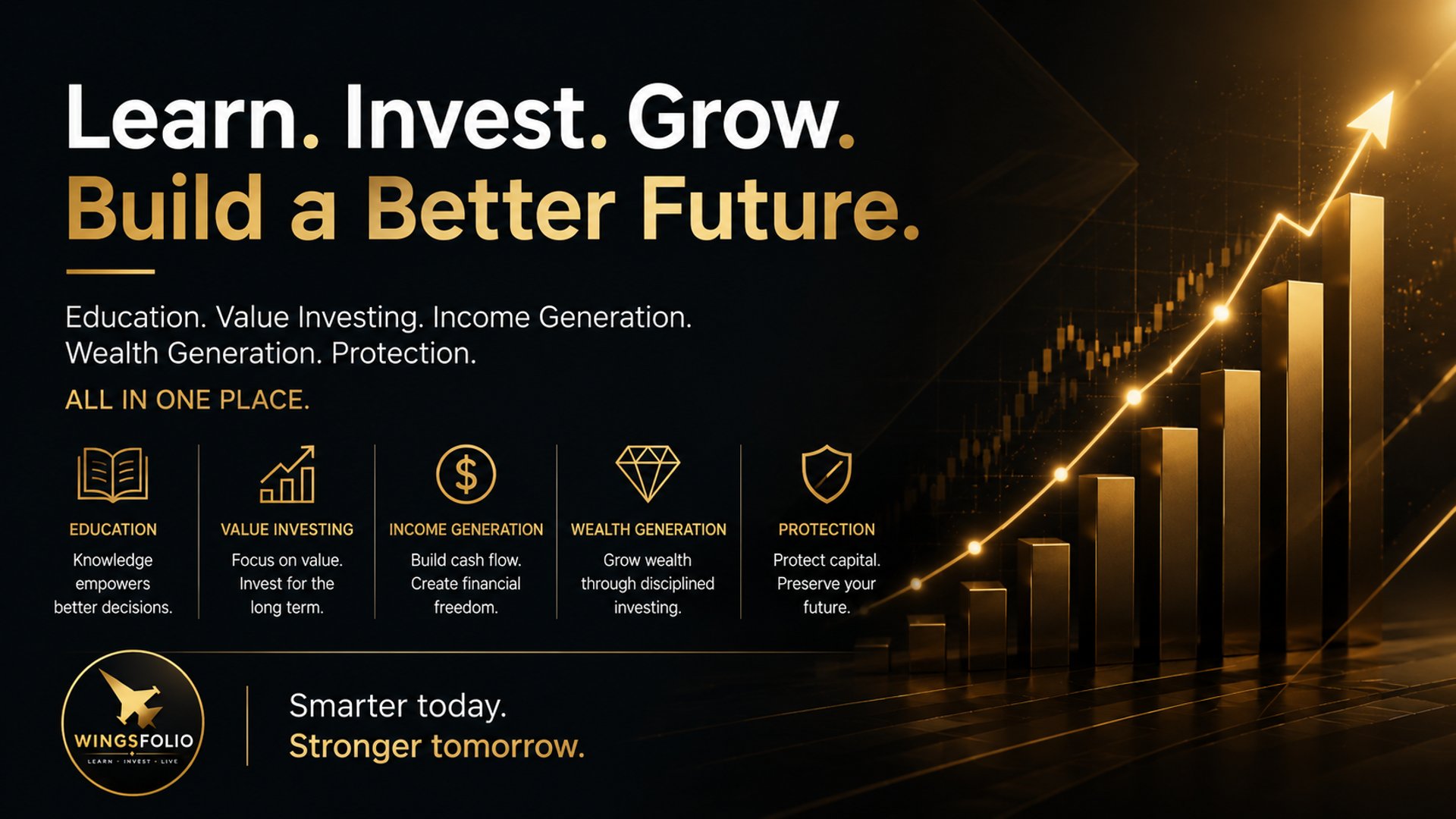 Learn. Invest. Grow.
Build a Better Future.

Education. Value Investing. Income Generation. Wealth Generation. Protection.

ALL IN ONE PLACE.

EDUCATION
Knowledge empowers better decisions.

VALUE INVESTING
Focus on value. Invest for the long term.

INCOME GENERATION
Build cash flow. Create financial freedom.

WEALTH GENERATION
Grow wealth through disciplined investing.

PROTECTION
Protect capital. Preserve your future.

WINGSFOLIO
LEARN · INVEST · LIVE

Smarter today.
Stronger tomorrow.